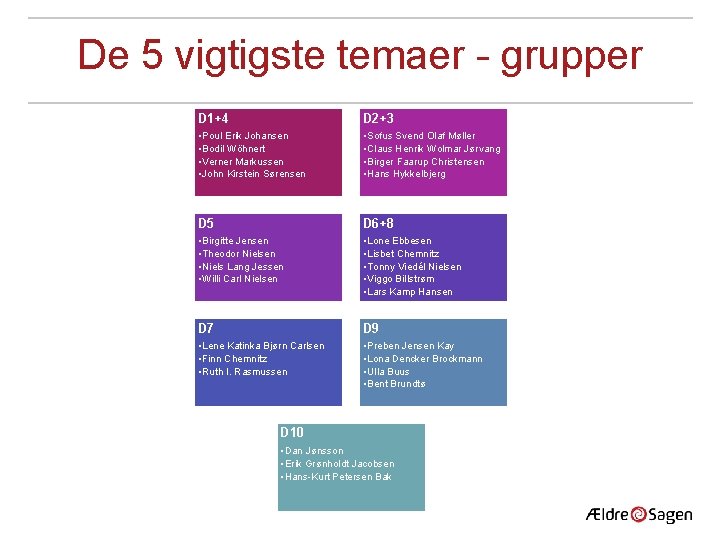 De 5 vigtigste temaer - grupper

D1+4
•Poul Erik Johansen
•Bodil Wöhnert
•Verner Markussen
•John Kirstein Sørensen

D2+3
•Sofus Svend Olaf Møller
•Claus Henrik Wolmar Jørvang
•Birger Faarup Christensen
•Hans Hykkelbjerg

D5
•Birgitte Jensen
•Theodor Nielsen
•Niels Lang Jessen
•Willi Carl Nielsen

D6+8
•Lone Ebbesen
•Lisbet Chemnitz
•Tonny Viedél Nielsen
•Viggo Billstrøm
•Lars Kamp Hansen

D7
•Lene Katinka Bjørn Carlsen
•Finn Chemnitz
•Ruth I. Rasmussen

D9
•Preben Jensen Kay
•Lona Dencker Brockmann
•Ulla Buus
•Bent Brundts

D10
•Dan Jønsson
•Erik Grønholdt Jacobsen
•Hans-Kurt Petersen Bak

Ældre Sagen